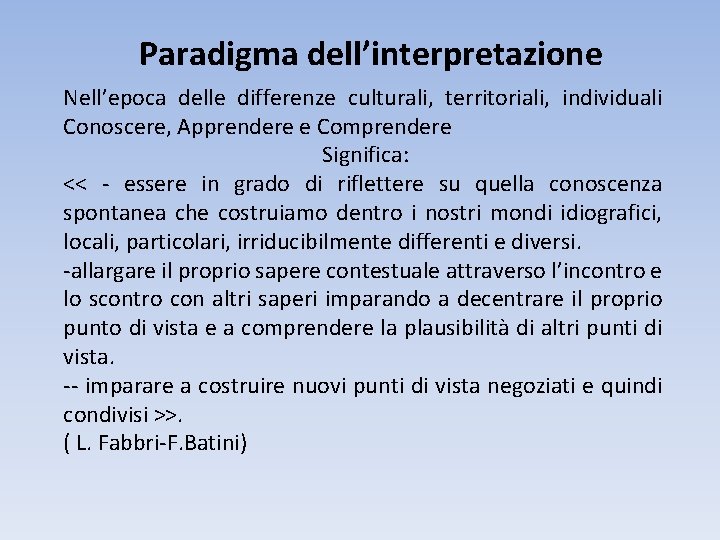 Paradigma dell’interpretazione

Nell’epoca delle differenze culturali, territoriali, individuali Conoscere, Apprendere e Comprendere

Significa:

<< - essere in grado di riflettere su quella conoscenza spontanea che costruiamo dentro i nostri mondi idiografici, locali, particolari, irriducibilmente differenti e diversi.

-allargare il proprio sapere contestuale attraverso l’incontro e lo scontro con altri saperi imparando a decentrare il proprio punto di vista e a comprendere la plausibilità di altri punti di vista.

-- imparare a costruire nuovi punti di vista negoziati e quindi condivisi >>.

( L. Fabbri-F.Batini)